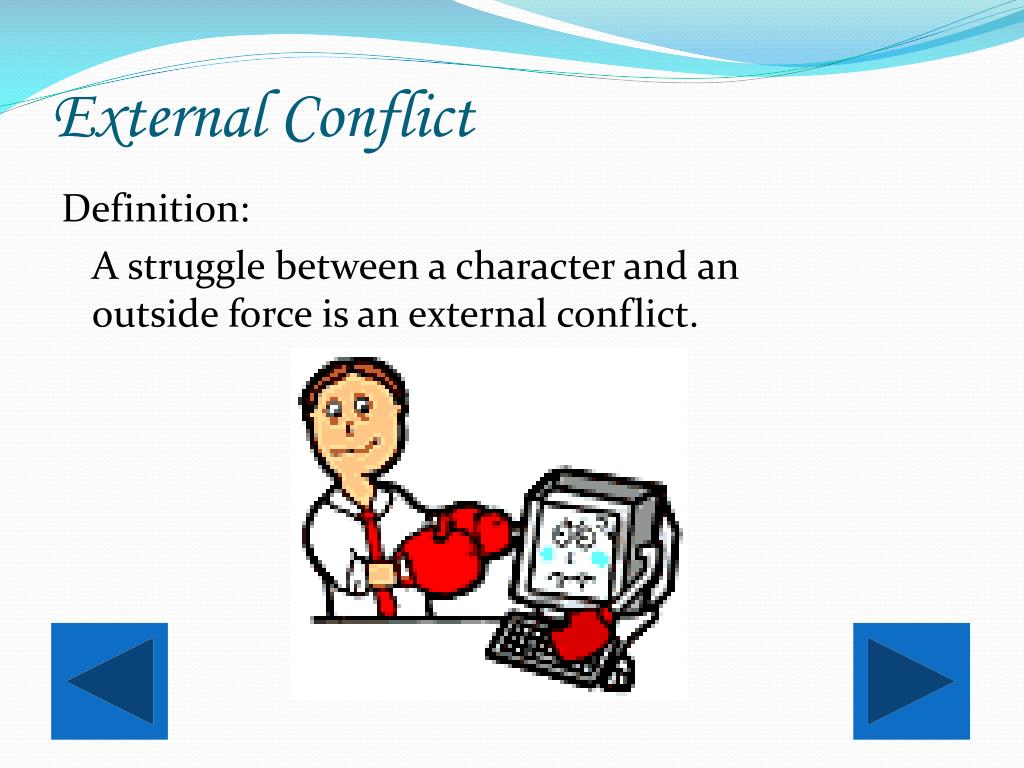 External Conflict

Definition:

A struggle between a character and an outside force is an external conflict.